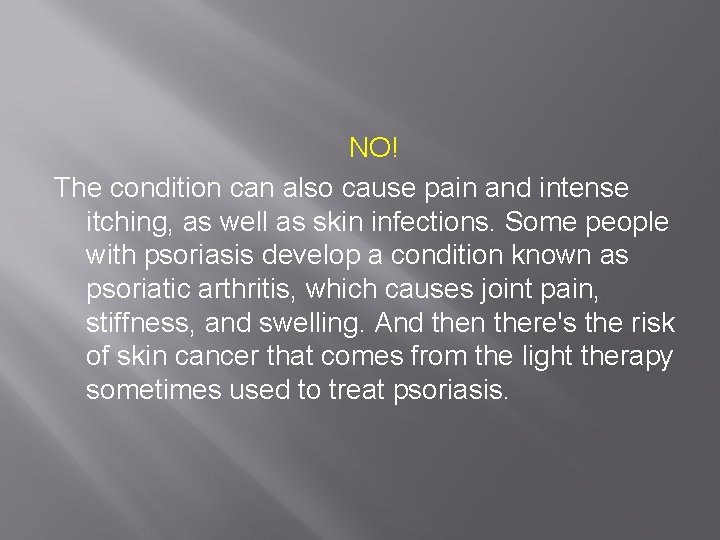 NO!

The condition can also cause pain and intense itching, as well as skin infections. Some people with psoriasis develop a condition known as psoriatic arthritis, which causes joint pain, stiffness, and swelling. And then there's the risk of skin cancer that comes from the light therapy sometimes used to treat psoriasis.